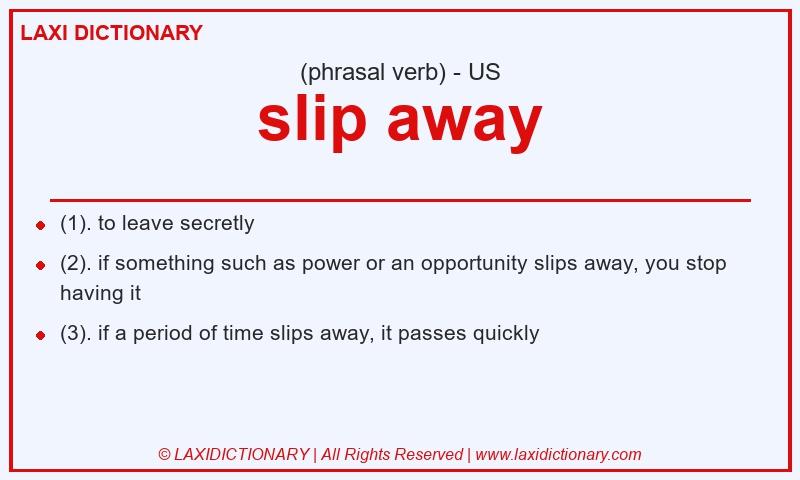 LAXI DICTIONARY

(phrasal verb) - US

slip away

- (1). to leave secretly
- (2). if something such as power or an opportunity slips away, you stop having it
- (3). if a period of time slips away, it passes quickly

© LAXIDICTIONARY | All Rights Reserved | www.laxidictionary.com